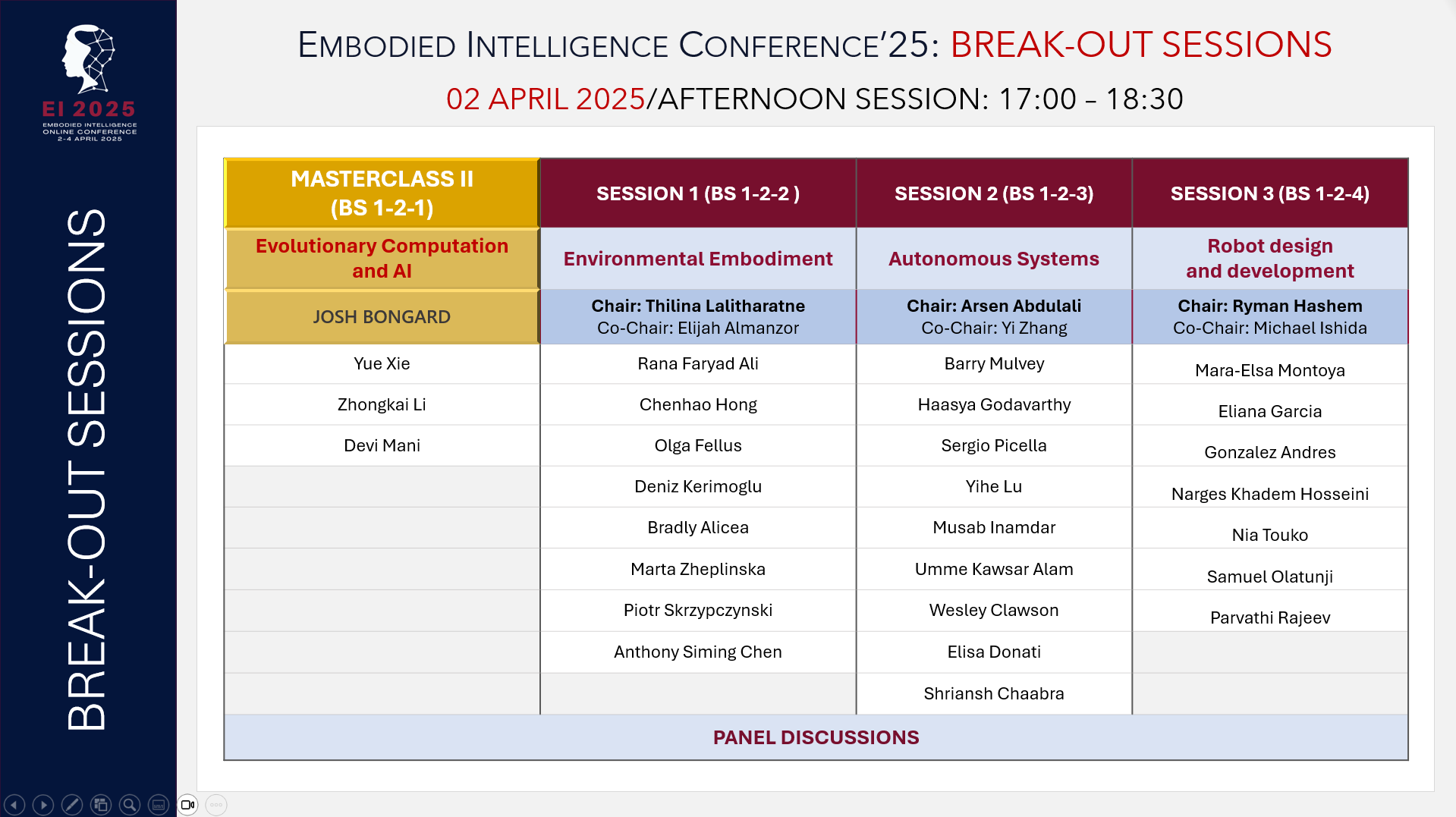 EI 2025
EMBODIED INTELLIGENCE ONLINE CONFERENCE
2-4 APRIL 2025

BREAK-OUT SESSIONS

EMBODIED INTELLIGENCE CONFERENCE'25: BREAK-OUT SESSIONS

02 APRIL 2025/AFTERNOON SESSION: 17:00 – 18:30

| MASTERCLASS II (BS 1-2-1) | SESSION 1 (BS 1-2-2 ) | SESSION 2 (BS 1-2-3) | SESSION 3 (BS 1-2-4) |
|---|---|---|---|
| Evolutionary Computation and AI | Environmental Embodiment | Autonomous Systems | Robot design and development |
| JOSH BONGARD | Chair: Thilina Lalitharatne Co-Chair: Elijah Almanzor | Chair: Arsen Abdulali Co-Chair: Yi Zhang | Chair: Ryman Hashem Co-Chair: Michael Ishida |
| Yue Xie | Rana Faryad Ali | Barry Mulvey | Mara-Elsa Montoya |
| Zhongkai Li | Chenhao Hong | Haasya Godavarthy | Eliana Garcia |
| Devi Mani | Olga Fellus | Sergio Picella | Gonzalez Andres |
| | Deniz Kerimoglu | Yihe Lu | Narges Khadem Hosseini |
| | Bradly Alicea | Musab Inamdar | Nia Touko |
| | Marta Zheplinska | Umme Kawsar Alam | Samuel Olatunji |
| | Piotr Skrzypczynski | Wesley Clawson | Parvathi Rajeev |
| | Anthony Siming Chen | Elisa Donati | |
| | | Shriansh Chaabra | |
| PANEL DISCUSSIONS | | | |